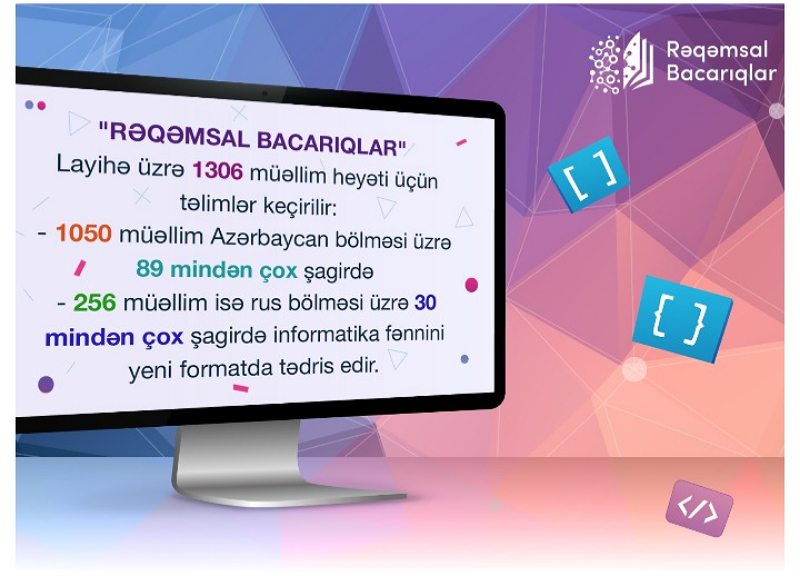 Rəqəmsal Bacarıqlar

"RƏQƏMSAL BACARIQLAR"
Layihə üzrə 1306 müəllim heyəti üçün təlimlər keçirilir:
- 1050 müəllim Azərbaycan bölməsi üzrə 89 mindən çox şagirdə
- 256 müəllim isə rus bölməsi üzrə 30 mindən çox şagirdə informatika fənnini yeni formatda tədris edir.

[ ]

{ }

</>